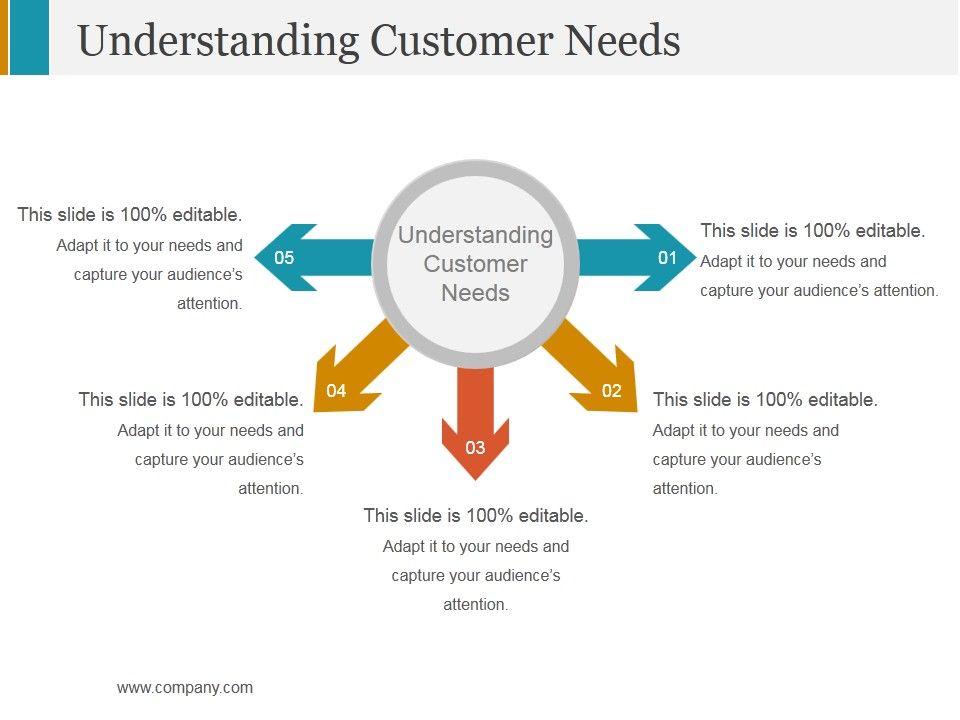 Understanding Customer Needs

Understanding Customer Needs

01
This slide is 100% editable.
Adapt it to your needs and capture your audience's attention.

02
This slide is 100% editable.
Adapt it to your needs and capture your audience's attention.

03
This slide is 100% editable.
Adapt it to your needs and capture your audience's attention.

04
This slide is 100% editable.
Adapt it to your needs and capture your audience's attention.

05
This slide is 100% editable.
Adapt it to your needs and capture your audience's attention.

www.company.com